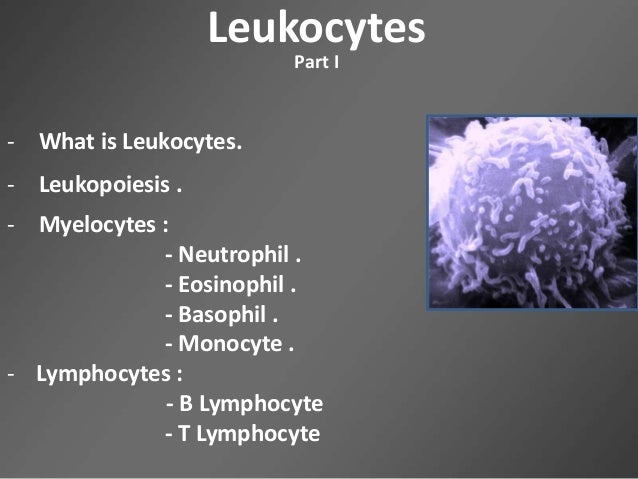 Leukocytes
Part I

- What is Leukocytes.

- Leukopoiesis .

- Myelocytes :
- Neutrophil .
- Eosinophil .
- Basophil .
- Monocyte .

- Lymphocytes :
- B Lymphocyte
- T Lymphocyte